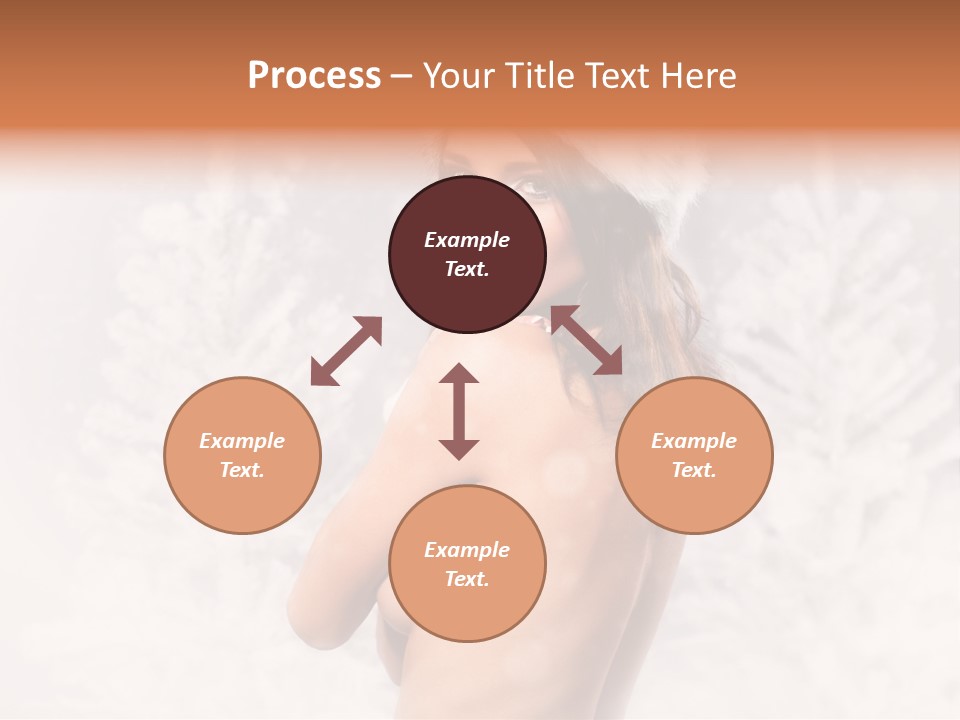 Process – Your Title Text Here

Example Text.

Example Text.

Example Text.

Example Text.